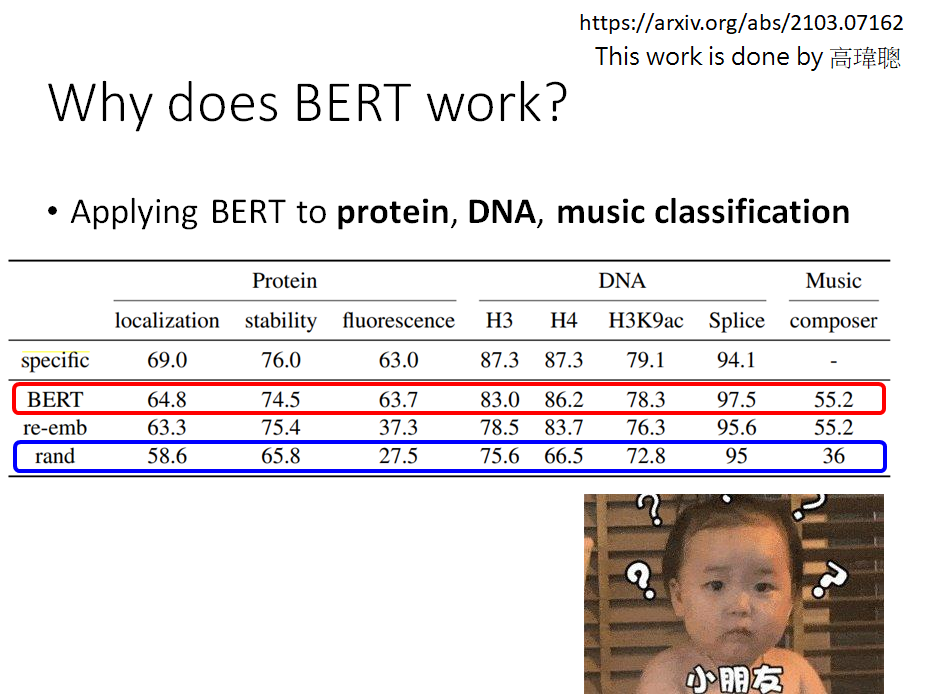 https://arxiv.org/abs/2103.07162
This work is done by 高瑋聰

Why does BERT work?

• Applying BERT to **protein**, **DNA**, **music classification**

| | Protein | | | DNA | | | | Music |
|---|---|---|---|---|---|---|---|---|
| | localization | stability | fluorescence | H3 | H4 | H3K9ac | Splice | composer |
| specific | 69.0 | 76.0 | 63.0 | 87.3 | 87.3 | 79.1 | 94.1 | - |
| BERT | 64.8 | 74.5 | 63.7 | 83.0 | 86.2 | 78.3 | 97.5 | 55.2 |
| re-emb | 63.3 | 75.4 | 37.3 | 78.5 | 83.7 | 76.3 | 95.6 | 55.2 |
| rand | 58.6 | 65.8 | 27.5 | 75.6 | 66.5 | 72.8 | 95 | 36 |

? ? ? ?
小朋友